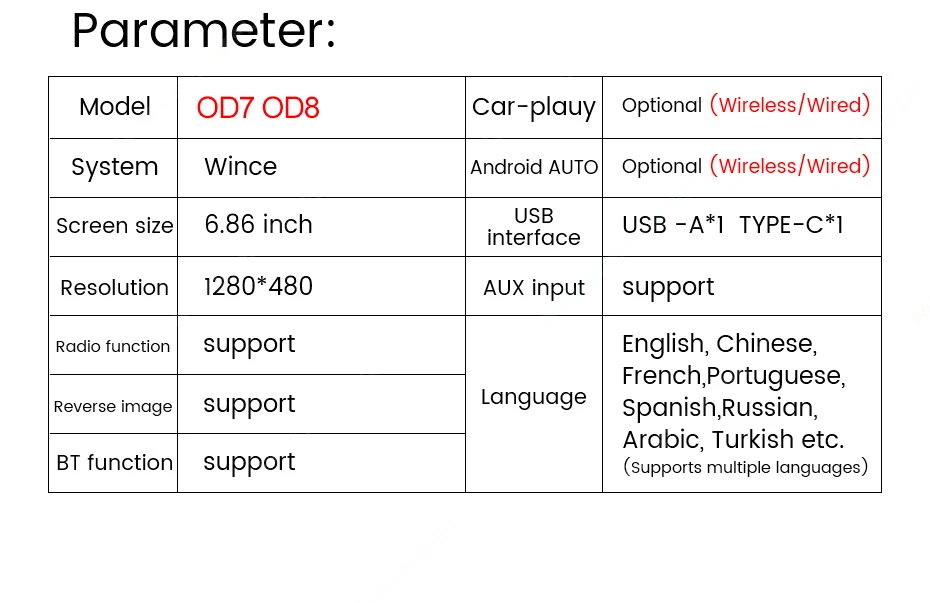 Parameter:

| Model | OD7 OD8 | Car-plauy | Optional (Wireless/Wired) |
|---|---|---|---|
| System | Wince | Android AUTO | Optional (Wireless/Wired) |
| Screen size | 6.86 inch | USB interface | USB -A*1 TYPE-C*1 |
| Resolution | 1280*480 | AUX input | support |
| Radio function | support | Language | English, Chinese, French,Portuguese, Spanish,Russian, Arabic, Turkish etc. (Supports multiple languages) |
| Reverse image | support | | |
| BT function | support | | |